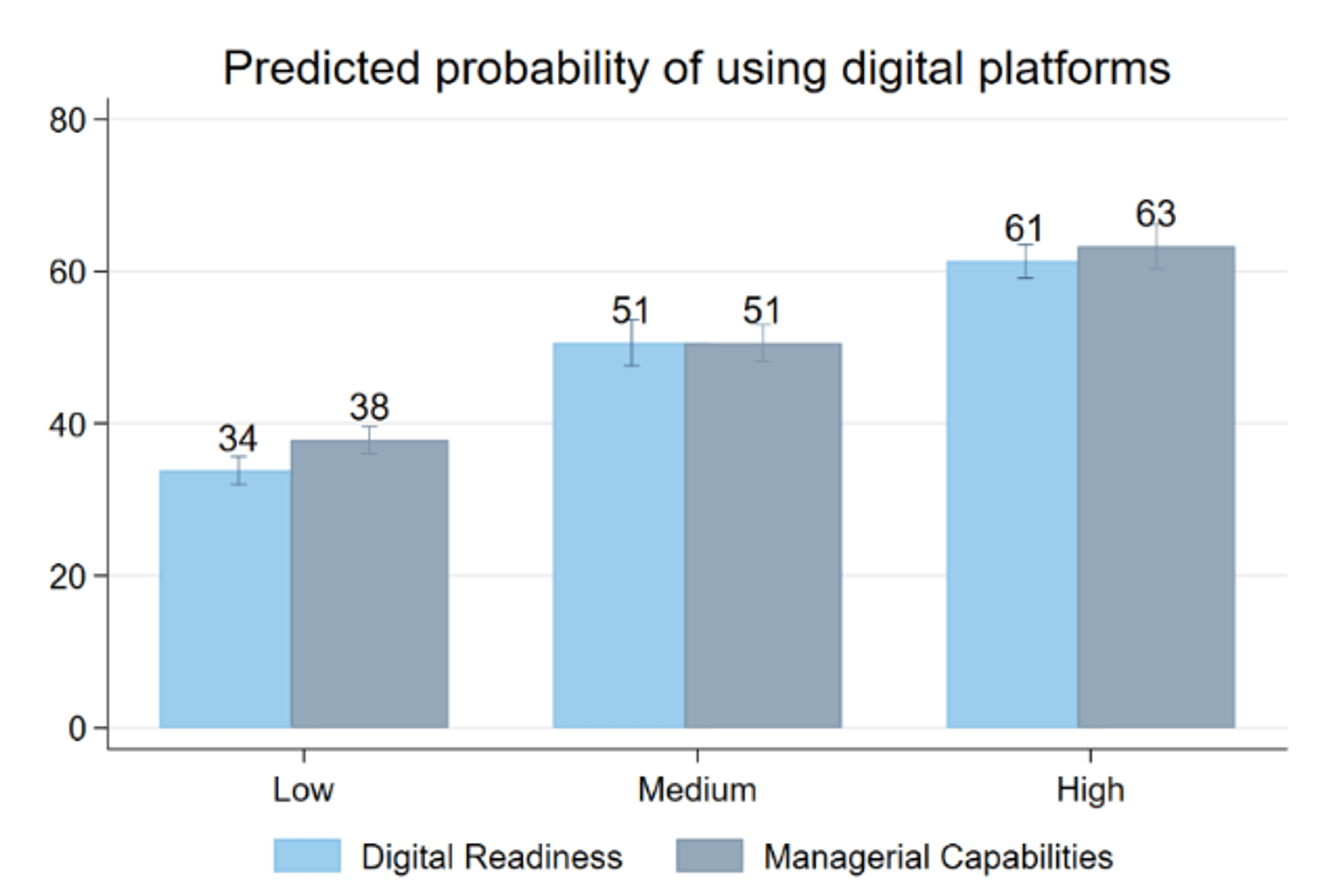 Predicted probability of using digital platforms

80
60
40
20
0

34
38
51
51
61
63

Low
Medium
High

Digital Readiness
Managerial Capabilities